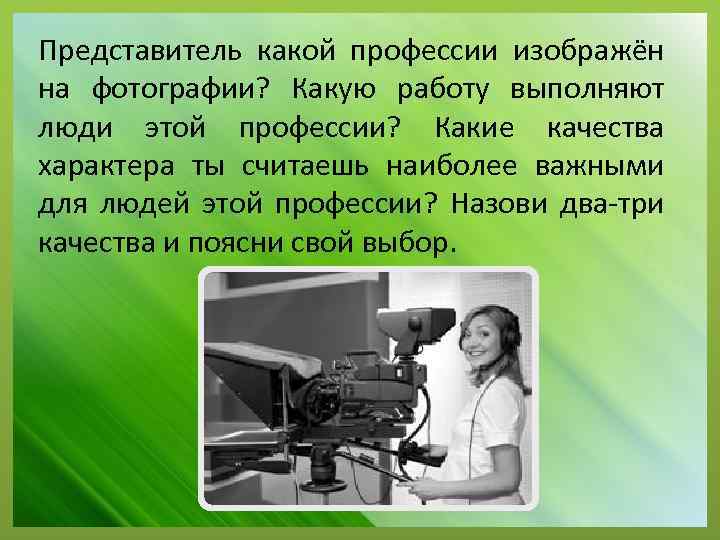 Представитель какой профессии изображён на фотографии? Какую работу выполняют люди этой профессии? Какие качества характера ты считаешь наиболее важными для людей этой профессии? Назови два-три качества и поясни свой выбор.